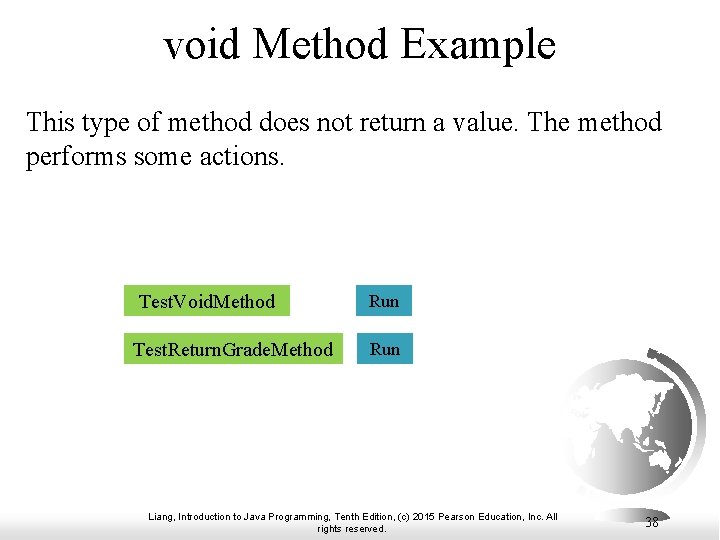 void Method Example

This type of method does not return a value. The method performs some actions.

TestVoidMethod

Run

TestReturnGradeMethod

Run

Liang, Introduction to Java Programming, Tenth Edition, (c) 2015 Pearson Education, Inc. All rights reserved.

38